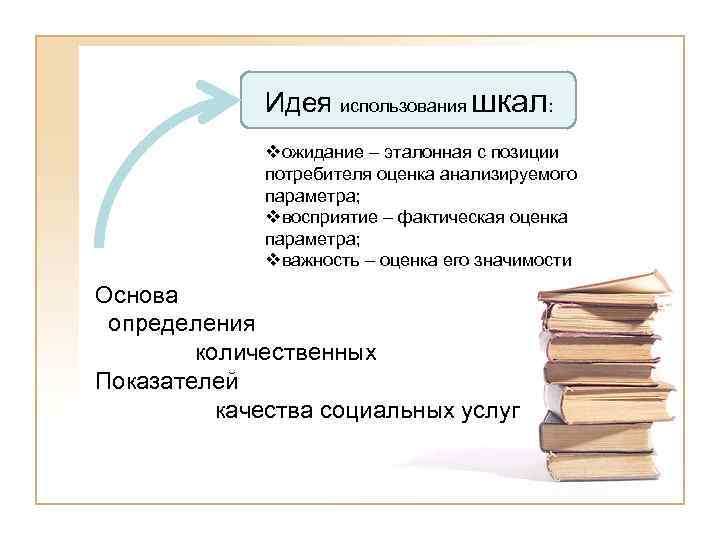 Идея использования шкал:

❖ожидание – эталонная с позиции потребителя оценка анализируемого параметра;
❖восприятие – фактическая оценка параметра;
❖важность – оценка его значимости

Основа определения количественных Показателей качества социальных услуг